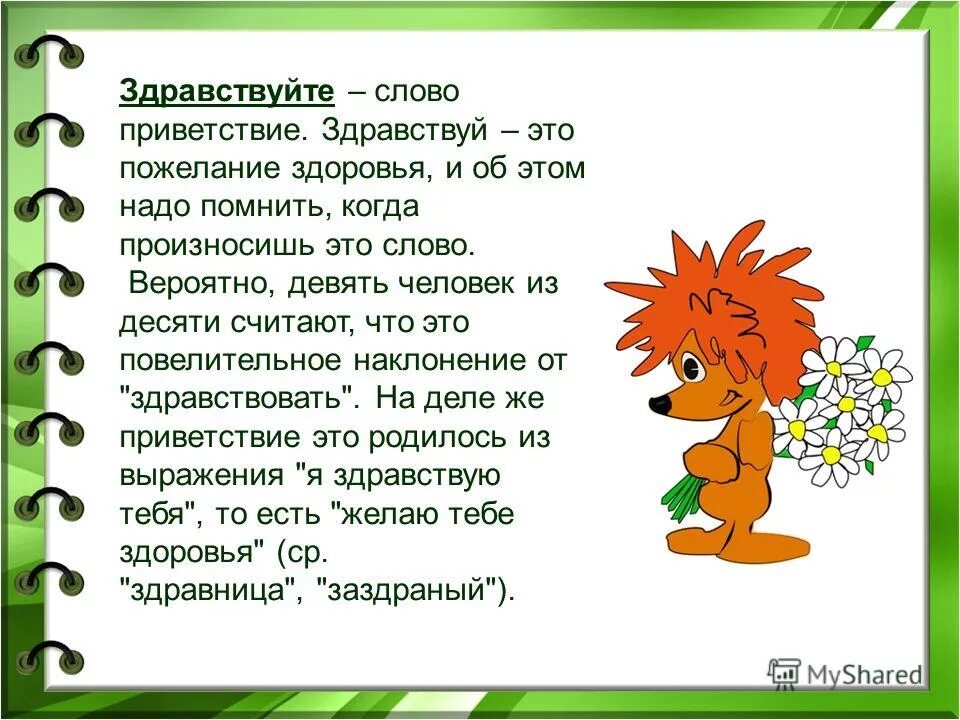 Здравствуйте – слово приветствие. Здравствуй – это пожелание здоровья, и об этом надо помнить, когда произносишь это слово.

Вероятно, девять человек из десяти считают, что это повелительное наклонение от "здравствовать". На деле же приветствие это родилось из выражения "я здравствую тебя", то есть "желаю тебе здоровья" (ср. "здравница", "заздраный").

MyShared